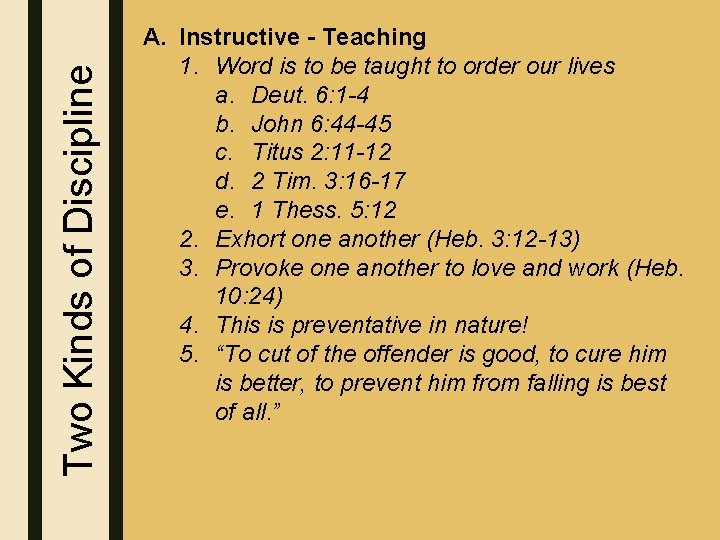 Two Kinds of Discipline

A. Instructive - Teaching
1. Word is to be taught to order our lives
a. Deut. 6:1-4
b. John 6:44-45
c. Titus 2:11-12
d. 2 Tim. 3:16-17
e. 1 Thess. 5:12
2. Exhort one another (Heb. 3:12-13)
3. Provoke one another to love and work (Heb. 10:24)
4. This is preventative in nature!
5. “To cut of the offender is good, to cure him is better, to prevent him from falling is best of all.”